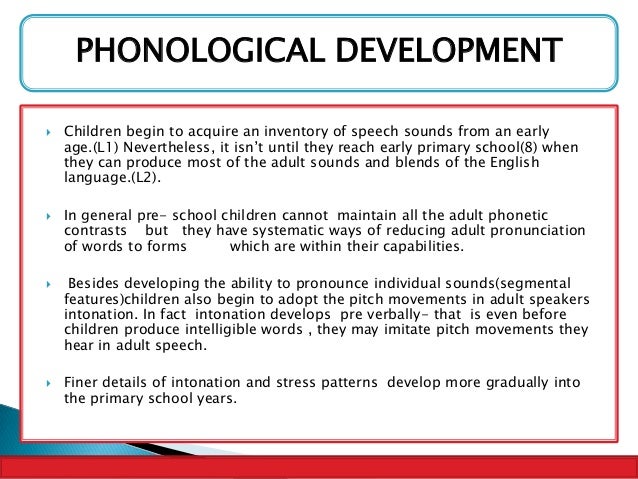 PHONOLOGICAL DEVELOPMENT

Children begin to acquire an inventory of speech sounds from an early age.(L1) Nevertheless, it isn't until they reach early primary school(8) when they can produce most of the adult sounds and blends of the English language.(L2).

In general pre- school children cannot maintain all the adult phonetic contrasts but they have systematic ways of reducing adult pronunciation of words to forms which are within their capabilities.

Besides developing the ability to pronounce individual sounds(segmental features)children also begin to adopt the pitch movements in adult speakers intonation. In fact intonation develops pre verbally- that is even before children produce intelligible words , they may imitate pitch movements they hear in adult speech.

Finer details of intonation and stress patterns develop more gradually into the primary school years.